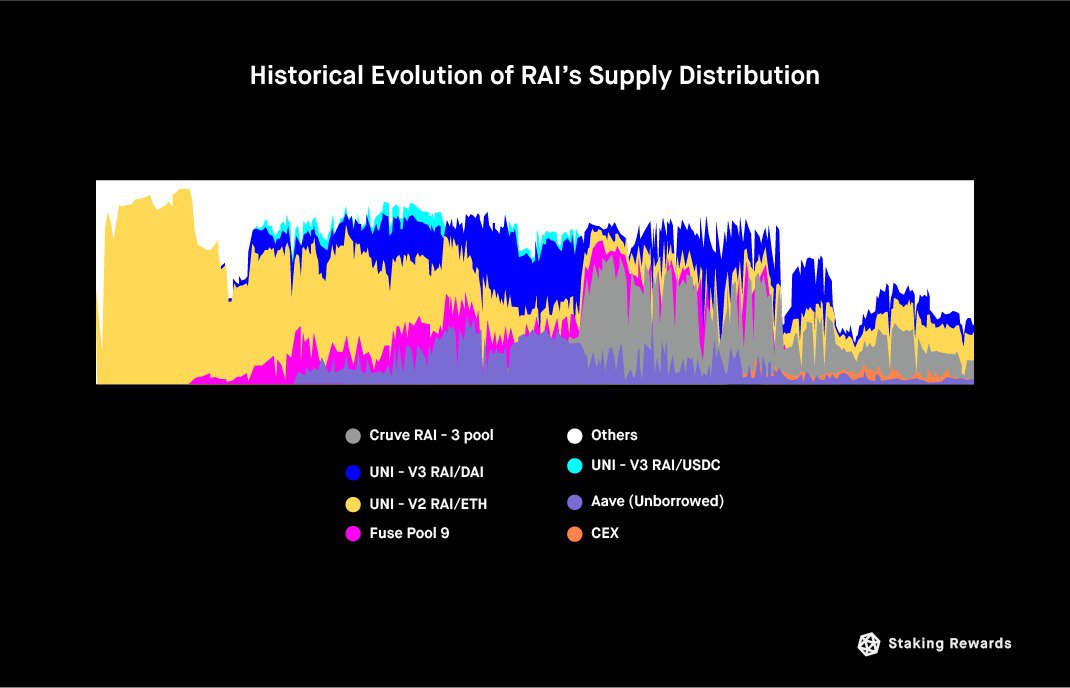 Historical Evolution of RAI's Supply Distribution

Cruve RAI - 3 pool
UNI - V3 RAI/DAI
UNI - V2 RAI/ETH
Fuse Pool 9

Others
UNI - V3 RAI/USDC
Aave (Unborrowed)
CEX

Staking Rewards